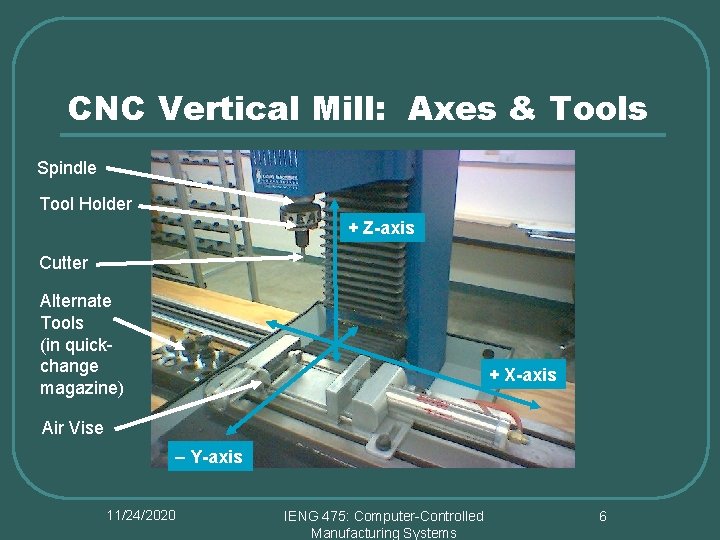 CNC Vertical Mill: Axes & Tools

Spindle

Tool Holder

Cutter

Alternate Tools (in quick-change magazine)

Air Vise

+ Z-axis

+ X-axis

– Y-axis

11/24/2020

IENG 475: Computer-Controlled Manufacturing Systems

6